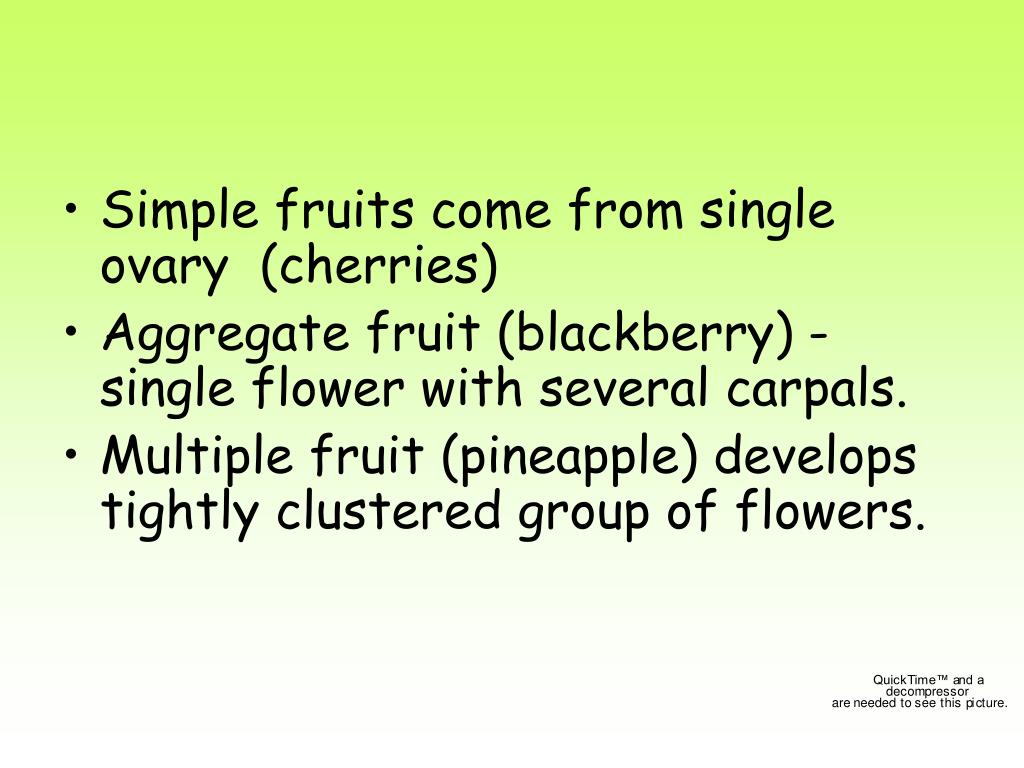 • Simple fruits come from single ovary (cherries)
• Aggregate fruit (blackberry) - single flower with several carpals.
• Multiple fruit (pineapple) develops tightly clustered group of flowers.

QuickTime™ and a decompressor are needed to see this picture.